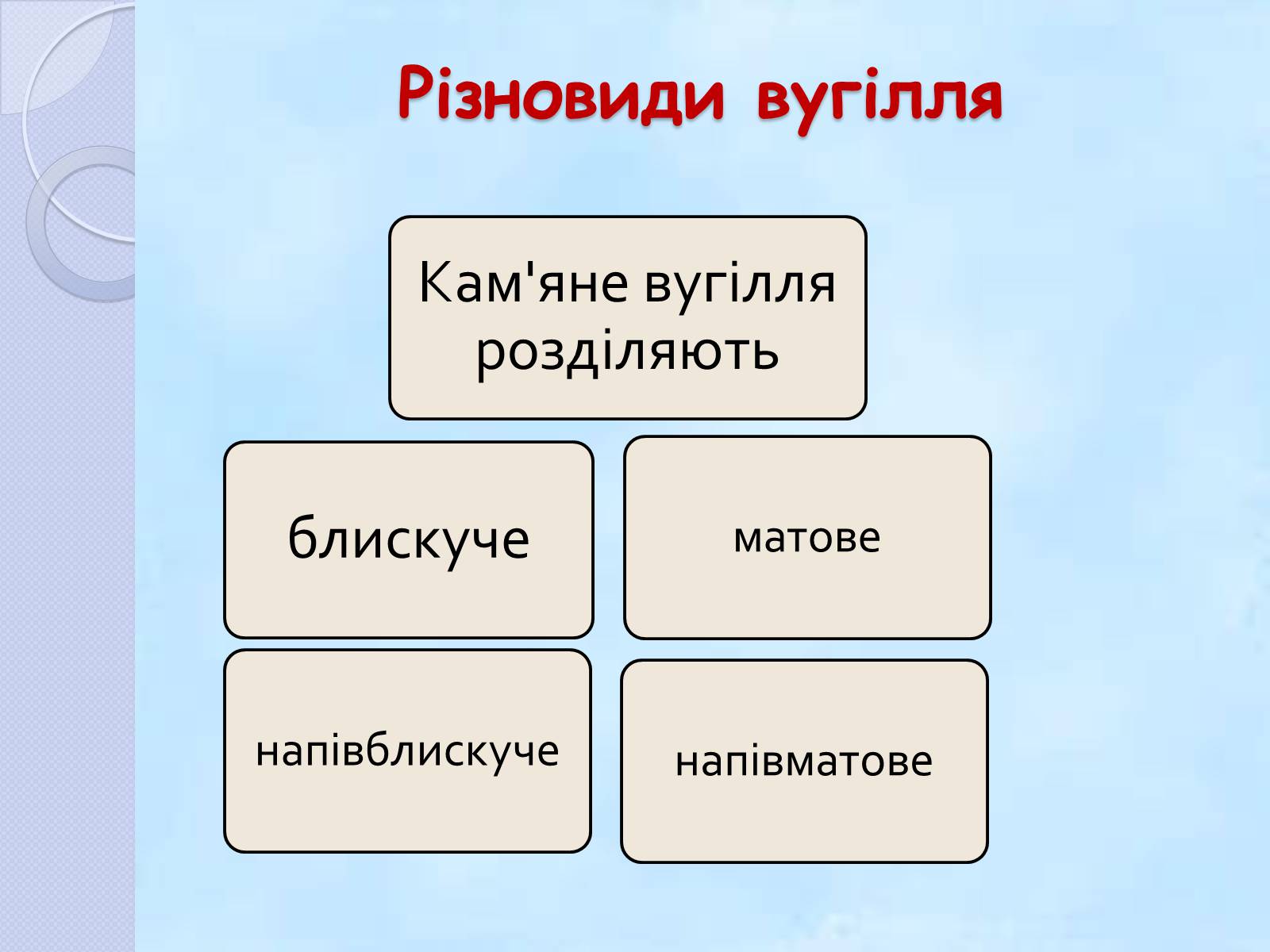 Різновиди вугілля

Кам'яне вугілля розділяють

блискуче

матове

напівблискуче

напівматове